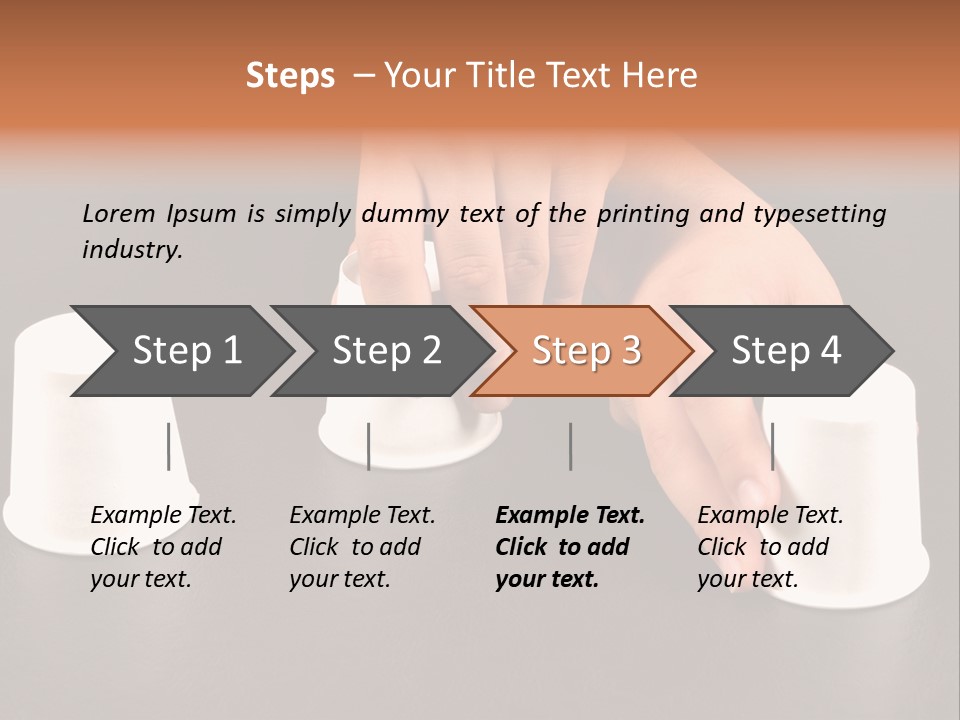 Steps – Your Title Text Here

Lorem Ipsum is simply dummy text of the printing and typesetting industry.

Step 1

Step 2

Step 3

Step 4

Example Text. Click to add your text.

Example Text. Click to add your text.

Example Text. Click to add your text.

Example Text. Click to add your text.